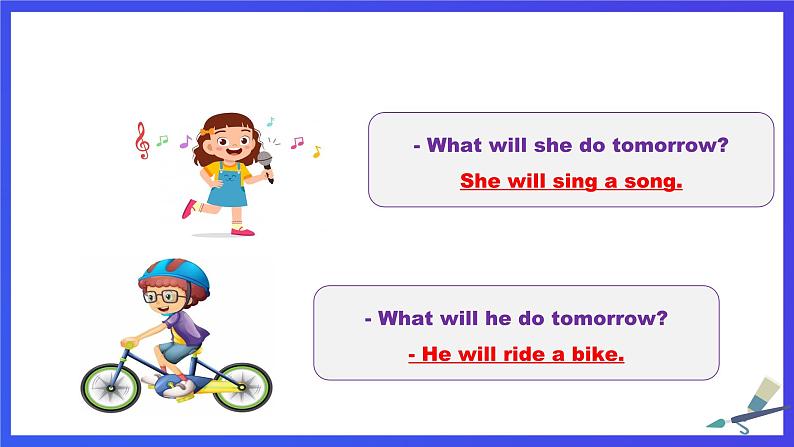 - What will she do tomorrow?

She will sing a song.

- What will he do tomorrow?

- He will ride a bike.